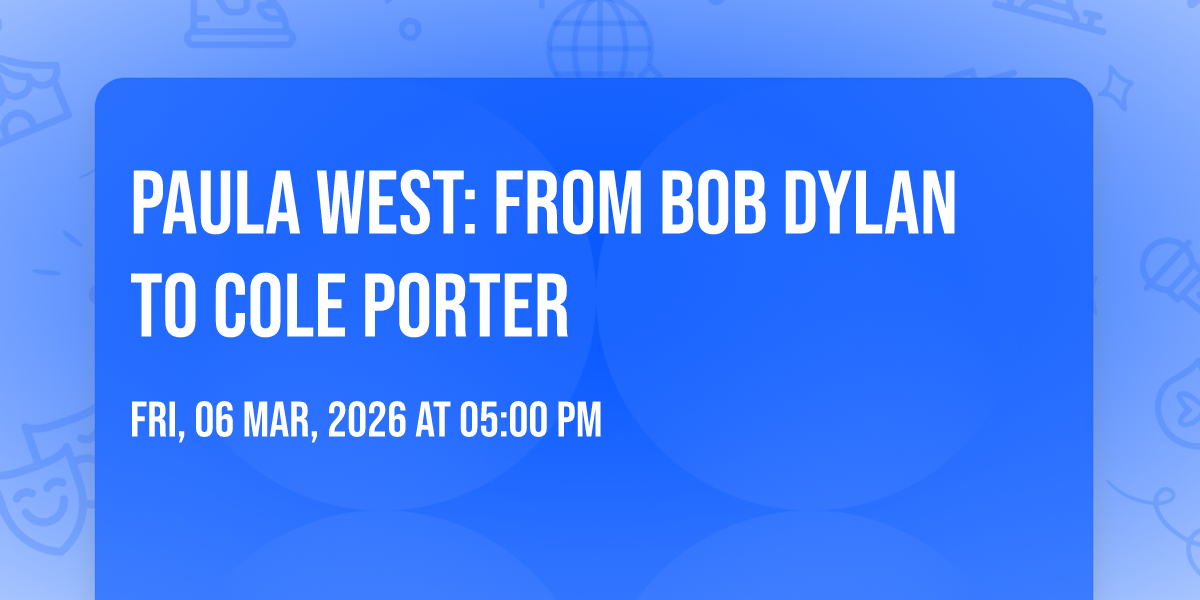 PAULA WEST: FROM BOB DYLAN TO COLE PORTER

FRI, 06 MAR, 2026 AT 05:00 PM